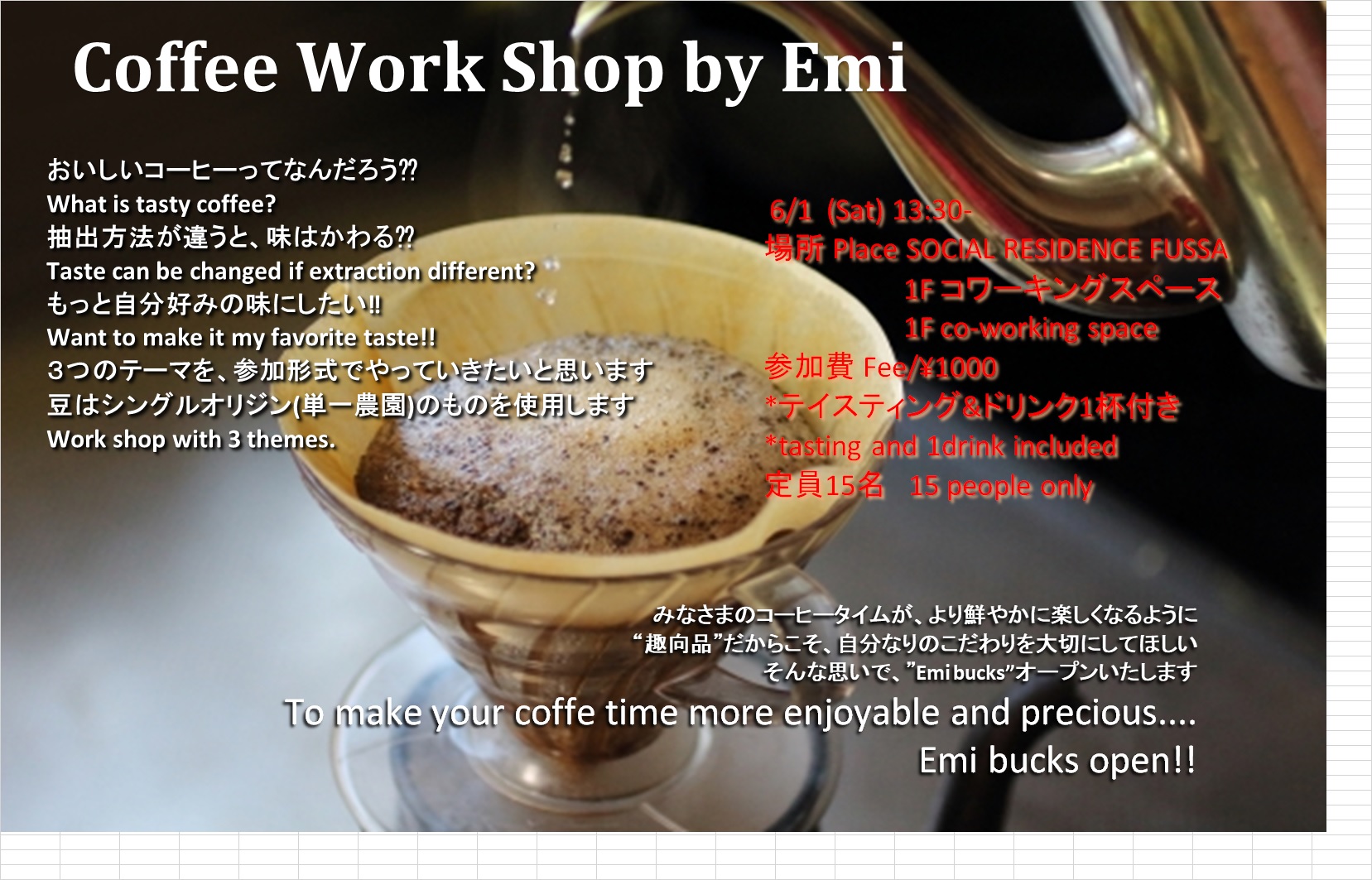 Coffee Work Shop by Emi

おいしいコーヒーってなんだろう⁇
What is tasty coffee?
抽出方法が違うと、味はかわる⁇
Taste can be changed if extraction different?
もっと自分好みの味にしたい‼
Want to make it my favorite taste!!
３つのテーマを、参加形式でやっていきたいと思います
豆はシングルオリジン(単一農園)のものを使用します
Work shop with 3 themes.

6/1 (Sat) 13:30-
場所 Place SOCIAL RESIDENCE FUSSA
1F コワーキングスペース
1F co-working space
参加費 Fee/¥1000
*テイスティング&ドリンク1杯付き
*tasting and 1drink included
定員15名 15 people only

みなさまのコーヒータイムが、より鮮やかに楽しくなるように
“趣向品”だからこそ、自分なりのこだわりを大切にしてほしい
そんな思いで、”Emi bucks”オープンいたします
To make your coffe time more enjoyable and precious....
Emi bucks open!!